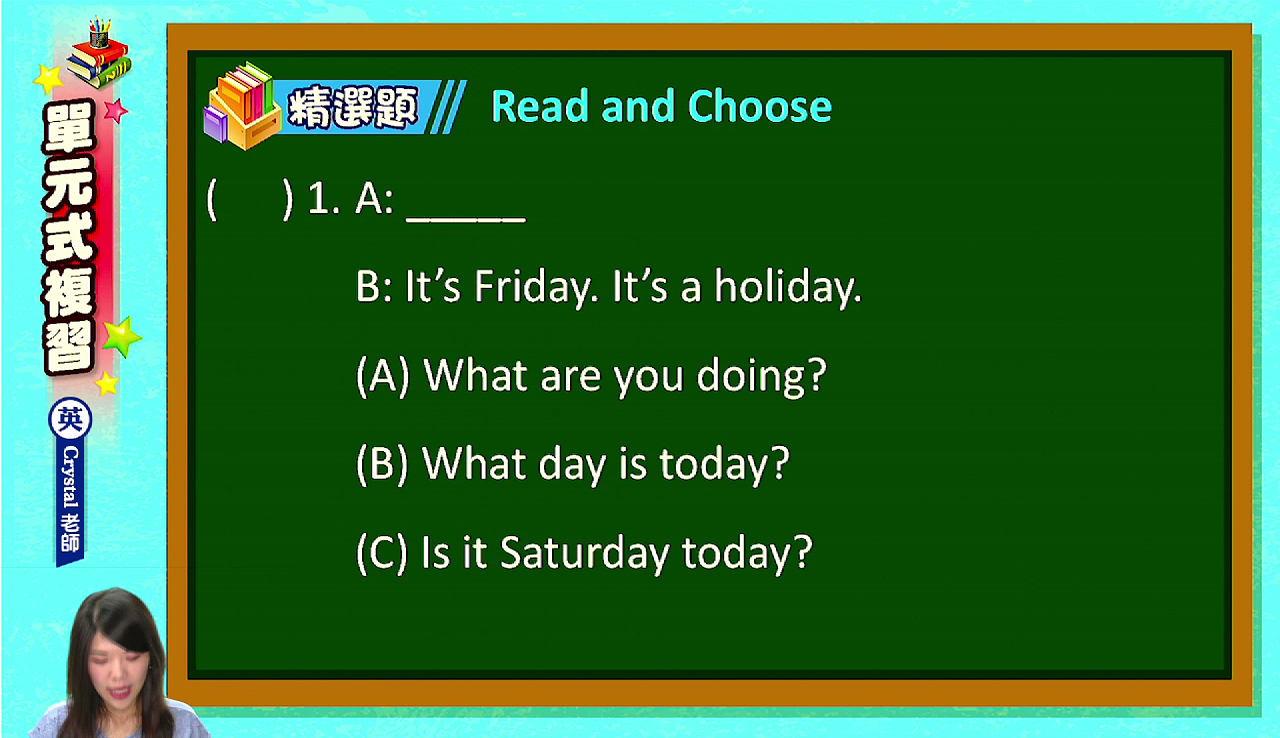 單元式複習

英

Crystal 老師

精選題 Read and Choose

(　　) 1. A: _____

B: It's Friday. It's a holiday.

(A) What are you doing?

(B) What day is today?

(C) Is it Saturday today?